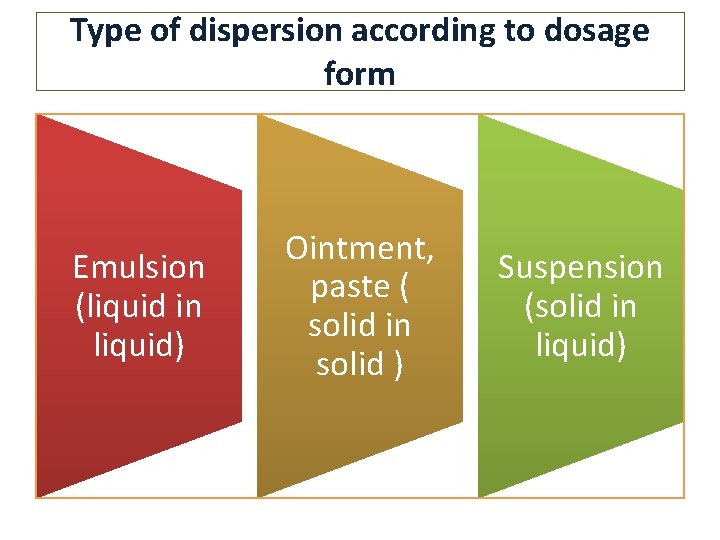 Type of dispersion according to dosage form

Emulsion (liquid in liquid)

Ointment, paste ( solid in solid )

Suspension (solid in liquid)